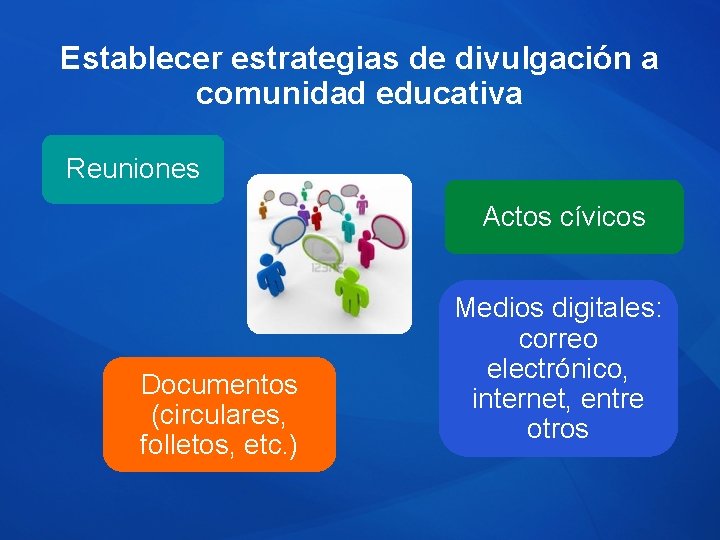 Establecer estrategias de divulgación a comunidad educativa

Reuniones

Actos cívicos

Medios digitales: correo electrónico, internet, entre otros

Documentos (circulares, folletos, etc.)